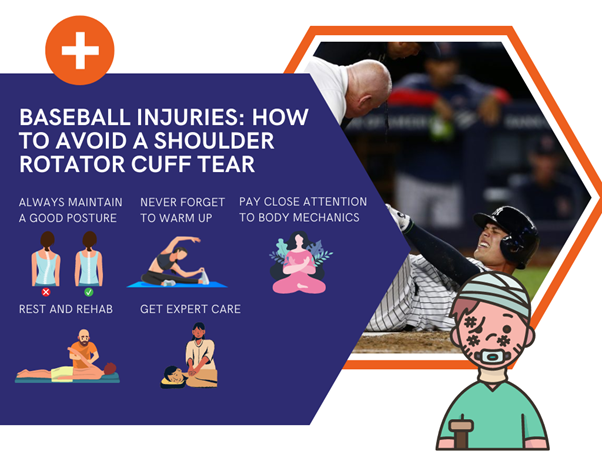 BASEBALL INJURIES: HOW TO AVOID A SHOULDER ROTATOR CUFF TEAR

ALWAYS MAINTAIN A GOOD POSTURE

NEVER FORGET TO WARM UP

PAY CLOSE ATTENTION TO BODY MECHANICS

REST AND REHAB

GET EXPERT CARE